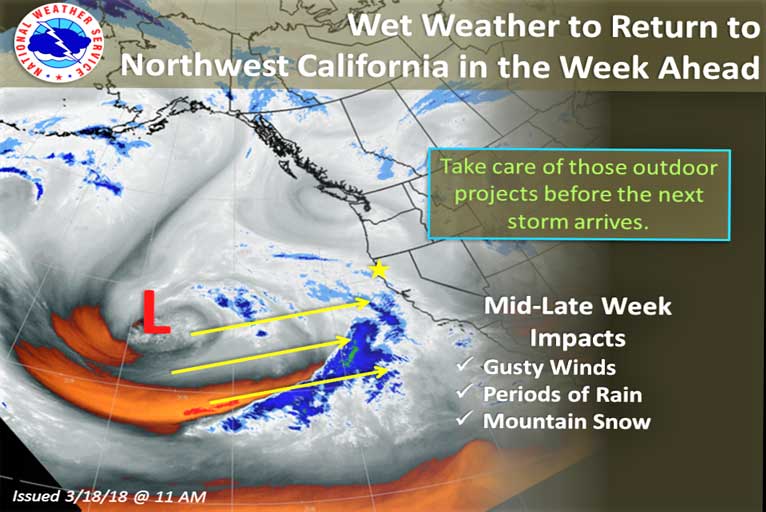 NATIONAL WEATHER SERVICE

Wet Weather to Return to Northwest California in the Week Ahead

Take care of those outdoor projects before the next storm arrives.

L

Mid-Late Week Impacts
✓ Gusty Winds
✓ Periods of Rain
✓ Mountain Snow

Issued 3/18/18 @ 11 AM